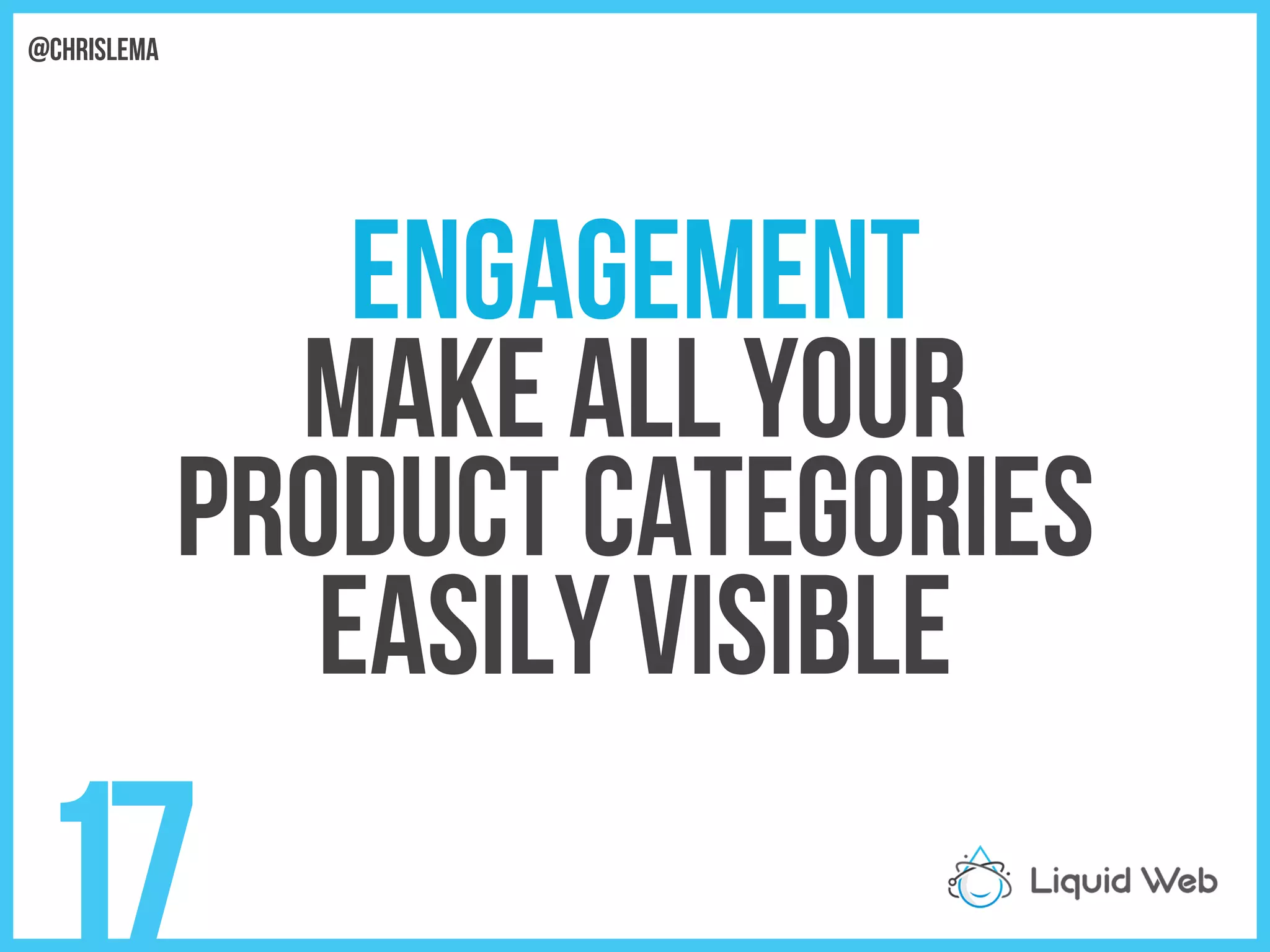 @CHRISLEMA

ENGAGEMENT
MAKE ALL YOUR PRODUCT CATEGORIES EASILY VISIBLE

17

Liquid Web